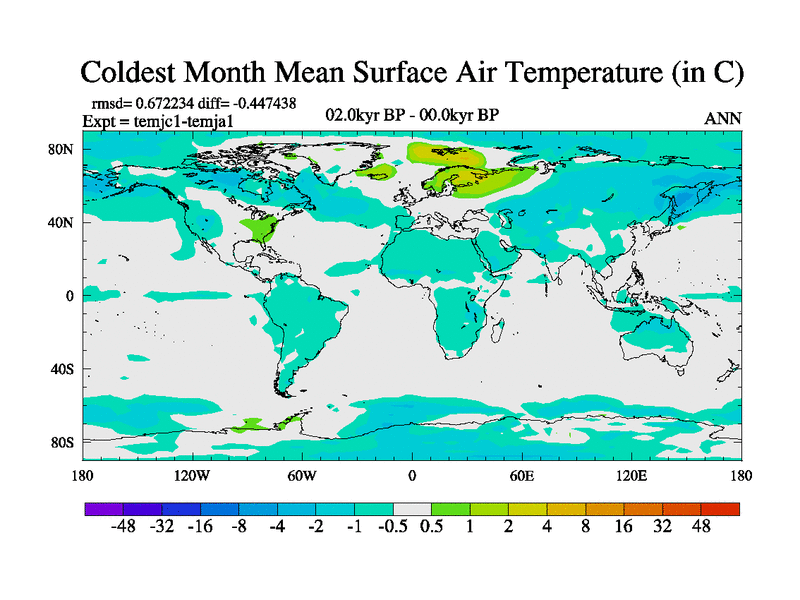 Coldest Month Mean Surface Air Temperature (in C)

rmsd= 0.672234 diff= -0.447438
Expt = temjc1-temja1

02.0kyr BP - 00.0kyr BP

ANN

80N
40N
0
40S
80S

180 120W 60W 0 60E 120E 180

-48 -32 -16 -8 -4 -2 -1 -0.5 0.5 1 2 4 8 16 32 48